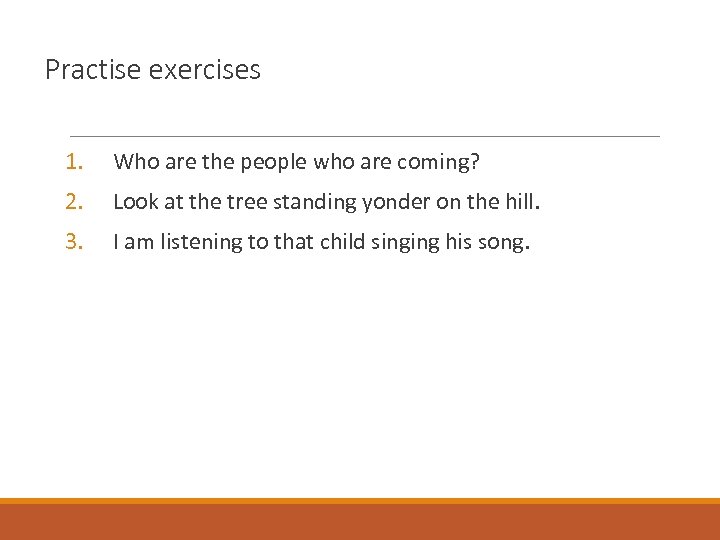 Practise exercises

1. Who are the people who are coming?
2. Look at the tree standing yonder on the hill.
3. I am listening to that child singing his song.